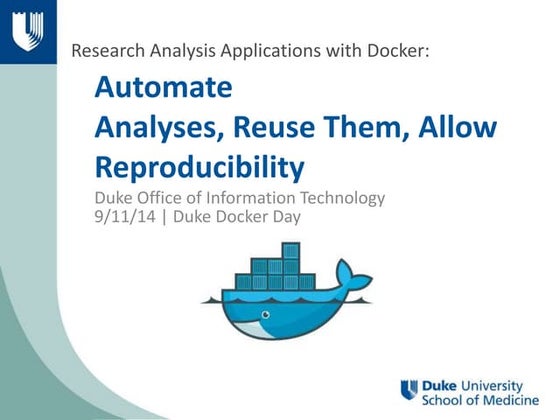 Research Analysis Applications with Docker:

Automate
Analyses, Reuse Them, Allow
Reproducibility

Duke Office of Information Technology
9/11/14 | Duke Docker Day

Duke University
School of Medicine